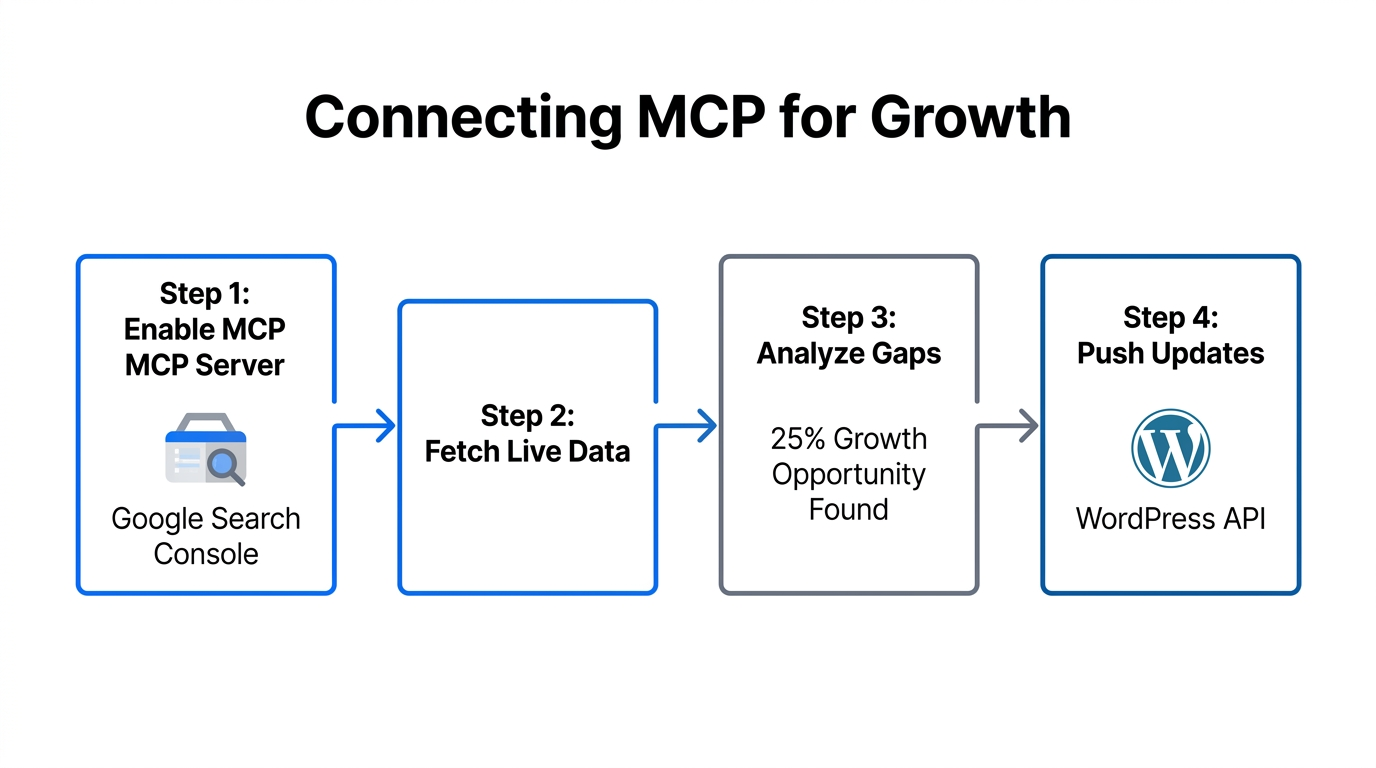 Connecting MCP for Growth

Step 1:
Enable MCP
MCP Server

Google Search Console

Step 2:
Fetch Live Data

Step 3:
Analyze Gaps

25% Growth Opportunity Found

Step 4:
Push Updates

WordPress API